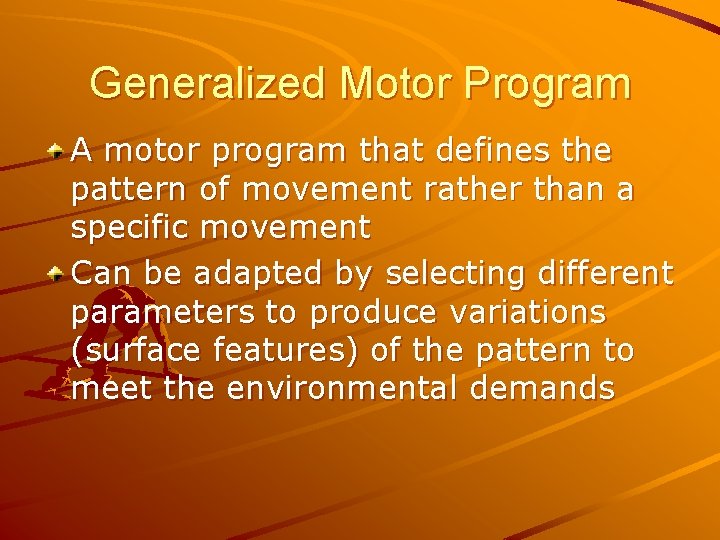 Generalized Motor Program

A motor program that defines the pattern of movement rather than a specific movement

Can be adapted by selecting different parameters to produce variations (surface features) of the pattern to meet the environmental demands